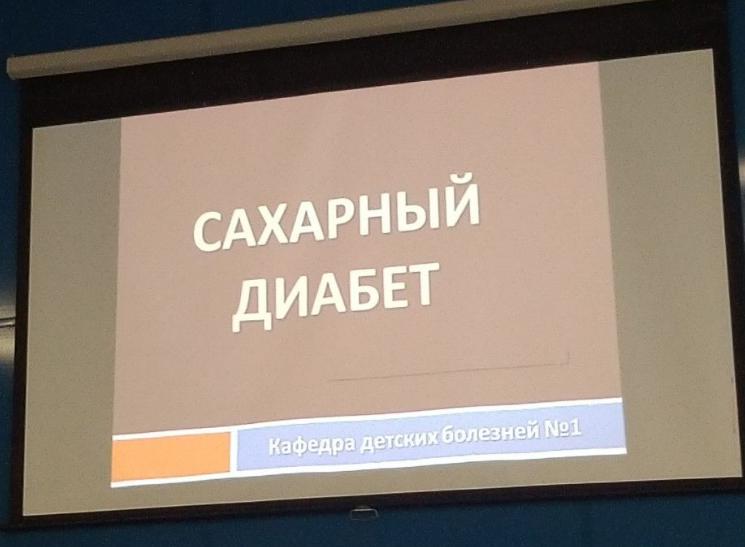 САХАРНЫЙ ДИАБЕТ

Кафедра детских болезней №1